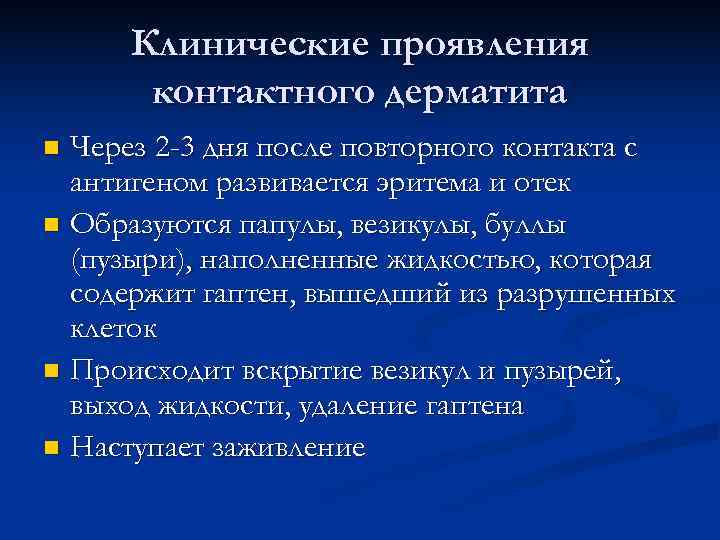 Клинические проявления контактного дерматита

- Через 2-3 дня после повторного контакта с антигеном развивается эритема и отек
- Образуются папулы, везикулы, буллы (пузыри), наполненные жидкостью, которая содержит гаптен, вышедший из разрушенных клеток
- Происходит вскрытие везикул и пузырей, выход жидкости, удаление гаптена
- Наступает заживление